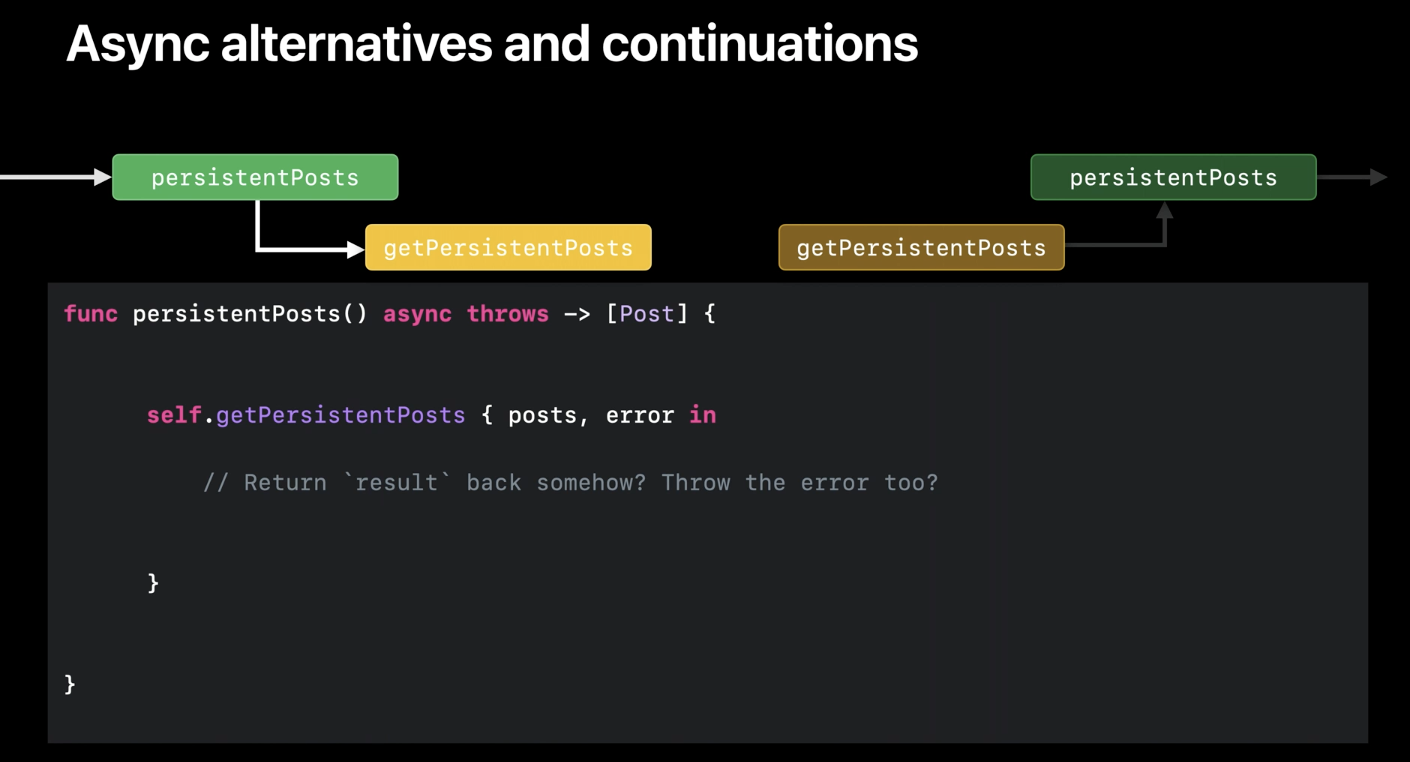 Async alternatives and continuations

persistentPosts

getPersistentPosts

getPersistentPosts

persistentPosts

func persistentPosts() async throws -> [Post] {

self.getPersistentPosts { posts, error in

// Return `result` back somehow? Throw the error too?

}

}